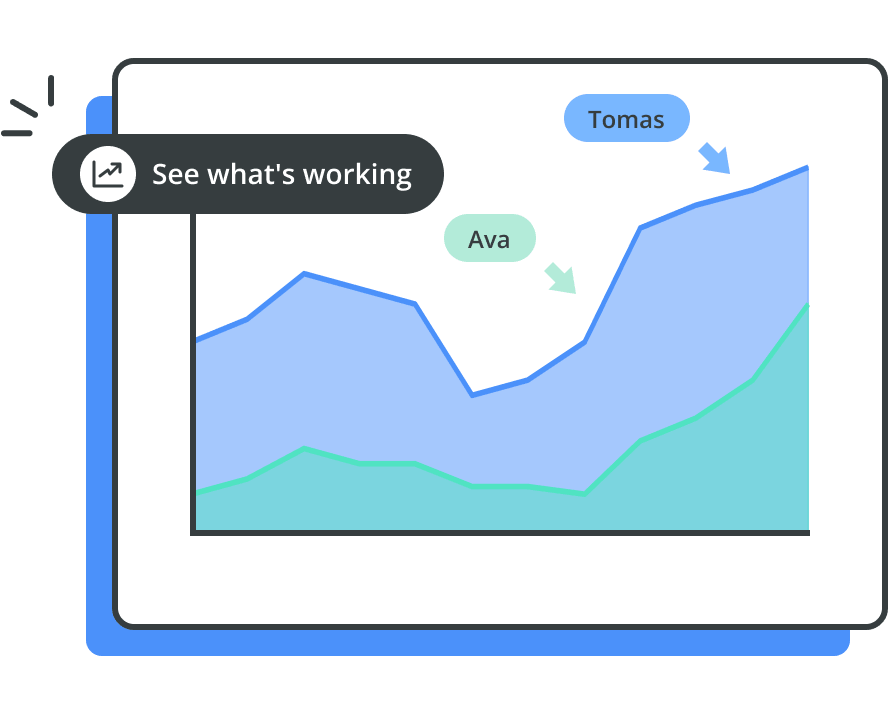 See what's working

Tomas

Ava